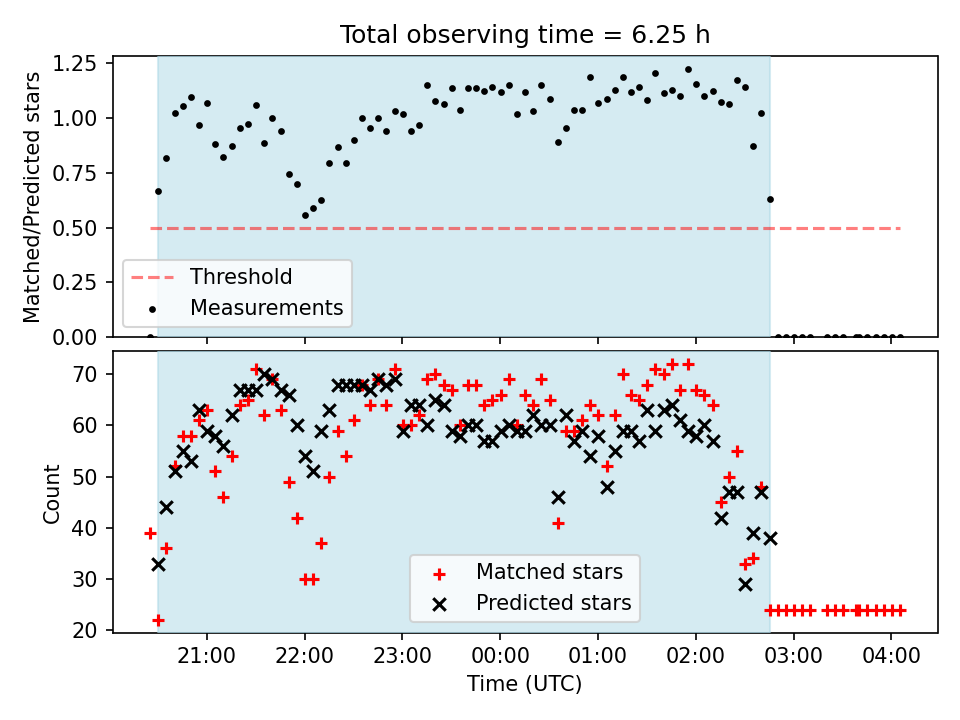 Total observing time = 6.25 h

Matched/Predicted stars

1.25
1.00
0.75
0.50
0.25
0.00

Threshold
Measurements

Count

70
60
50
40
30
20

Matched stars
Predicted stars

21:00
22:00
23:00
00:00
01:00
02:00
03:00
04:00

Time (UTC)